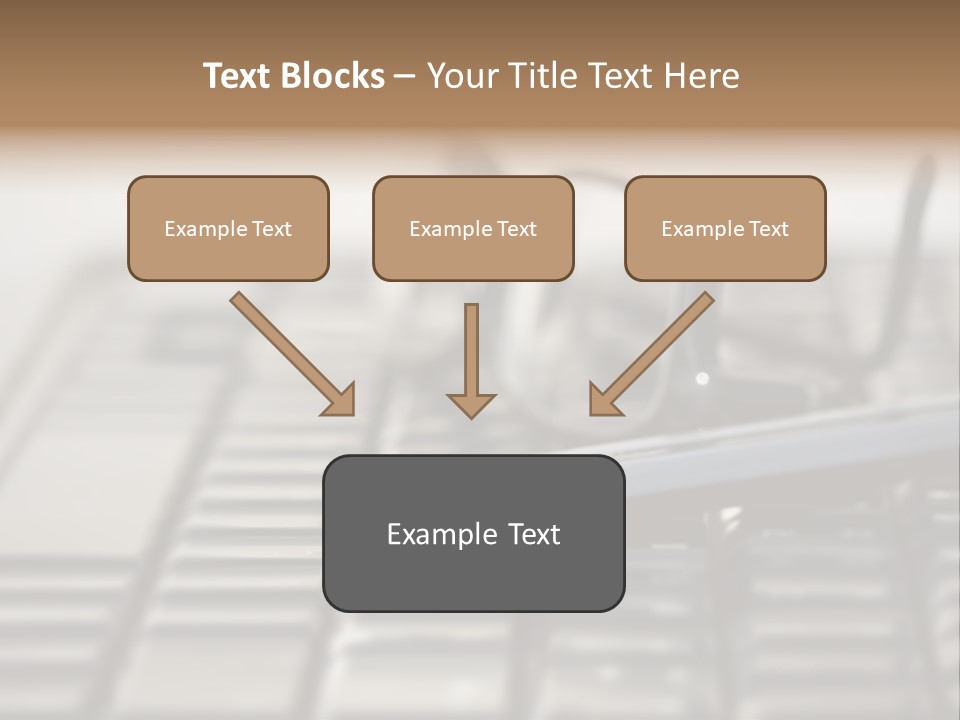 Text Blocks – Your Title Text Here

Example Text

Example Text

Example Text

Example Text